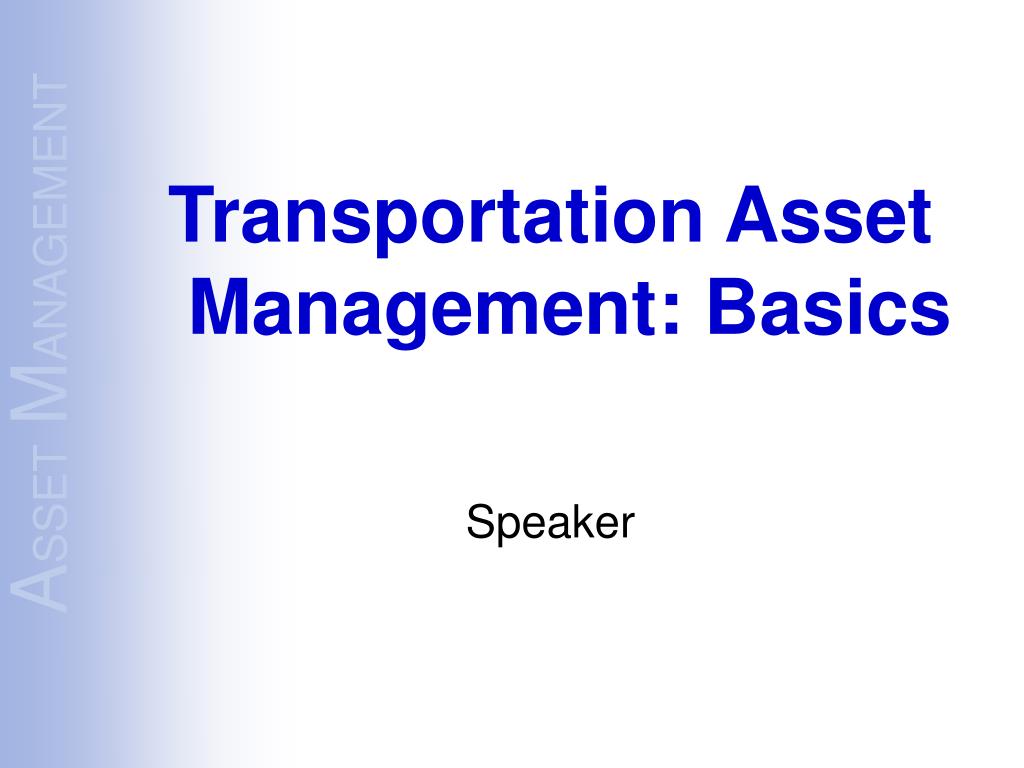 ASSET MANAGEMENT

Transportation Asset Management: Basics

Speaker